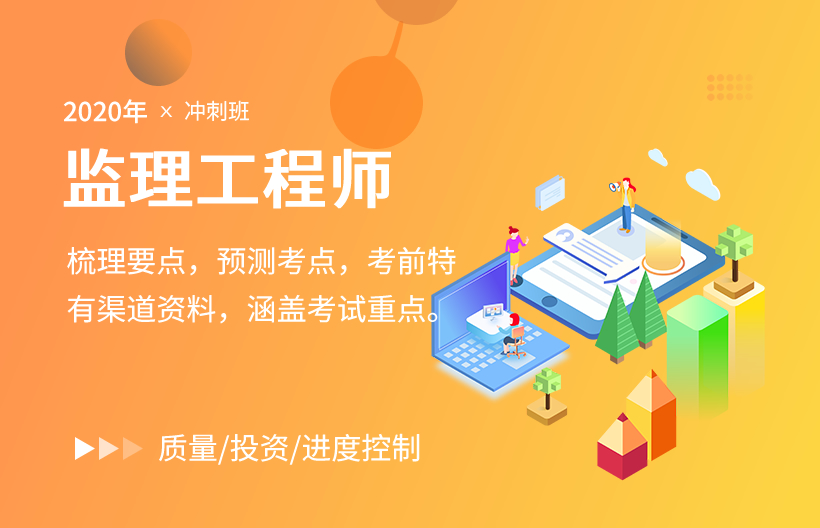 2020年 × 冲刺班

监理工程师

梳理要点，预测考点，考前特有渠道资料，涵盖考试重点。

质量/投资/进度控制